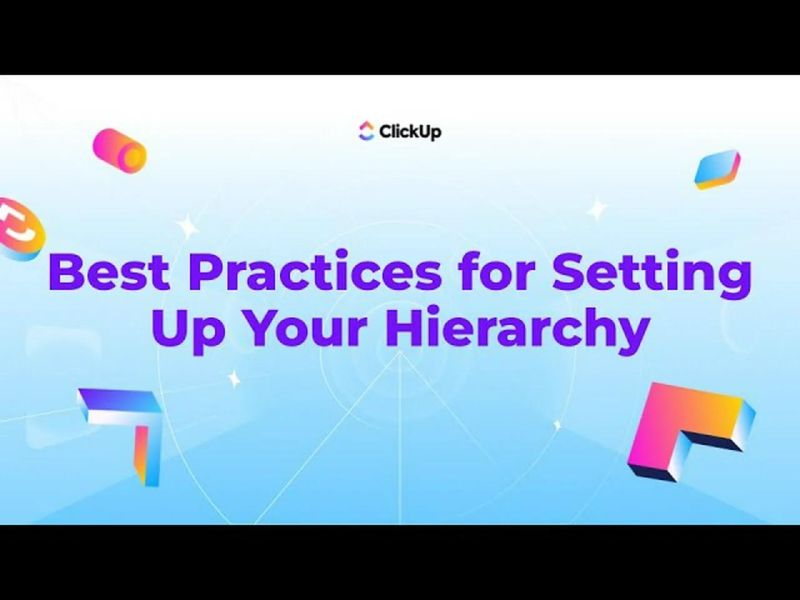 ClickUp

Best Practices for Setting Up Your Hierarchy